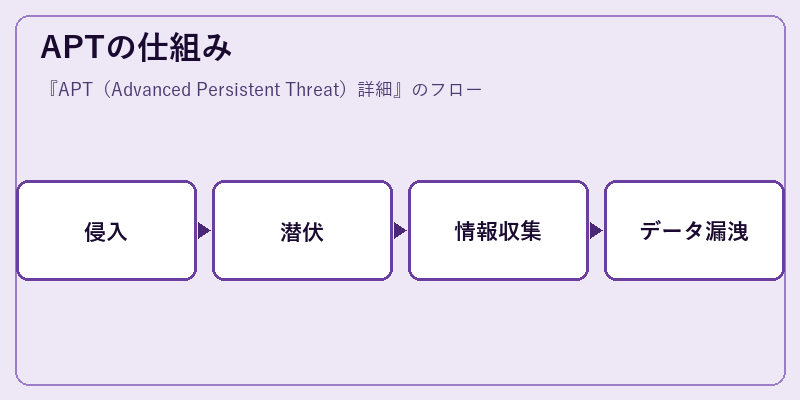 APTの仕組み

『APT（Advanced Persistent Threat）詳細』のフロー

侵入

潜伏

情報収集

データ漏洩